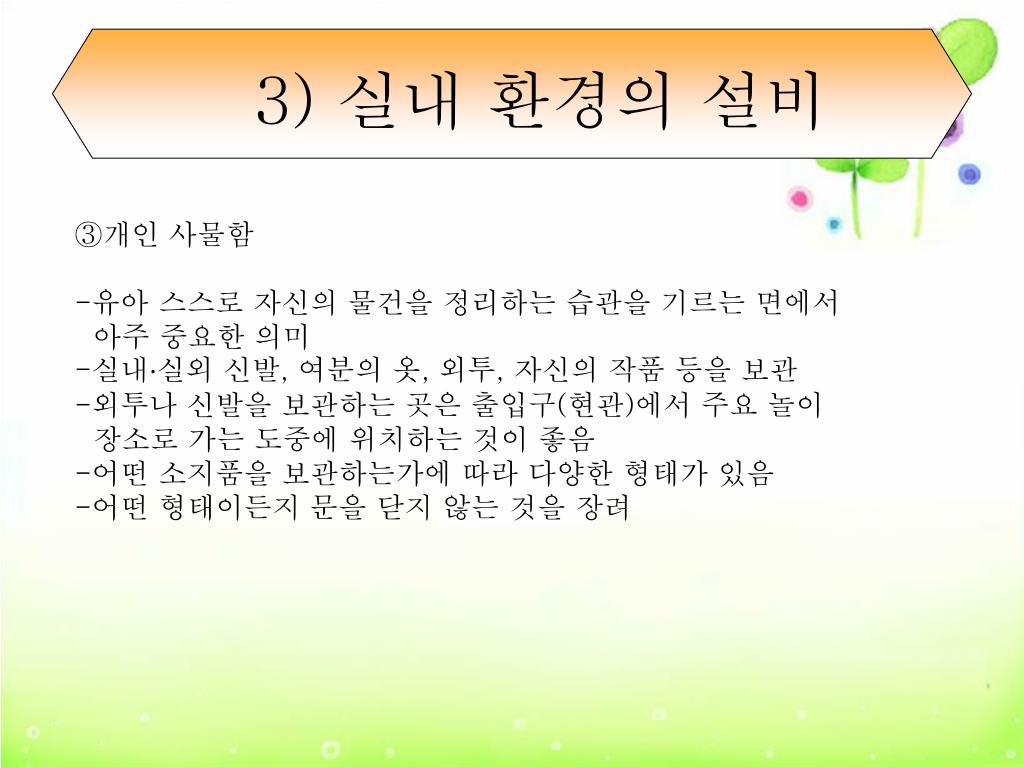 3) 실내 환경의 설비

③개인 사물함

-유아 스스로 자신의 물건을 정리하는 습관을 기르는 면에서 아주 중요한 의미
-실내·실외 신발, 여분의 옷, 외투, 자신의 작품 등을 보관
-외투나 신발을 보관하는 곳은 출입구(현관)에서 주요 놀이 장소로 가는 도중에 위치하는 것이 좋음
-어떤 소지품을 보관하는가에 따라 다양한 형태가 있음
-어떤 형태이든지 문을 닫지 않는 것을 장려